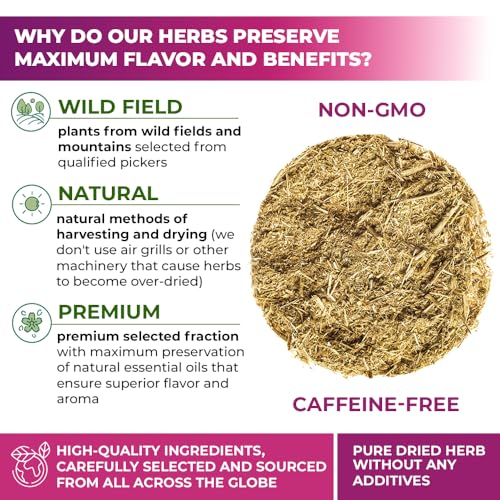 WHY DO OUR HERBS PRESERVE MAXIMUM FLAVOR AND BENEFITS?

WILD FIELD

plants from wild fields and mountains selected from qualified pickers

NATURAL

natural methods of harvesting and drying (we don't use air grills or other machinery that cause herbs to become over-dried)

PREMIUM

premium selected fraction with maximum preservation of natural essential oils that ensure superior flavor and aroma

NON-GMO

CAFFEINE-FREE

HIGH-QUALITY INGREDIENTS, CAREFULLY SELECTED AND SOURCED FROM ALL ACROSS THE GLOBE

PURE DRIED HERB WITHOUT ANY ADDITIVES